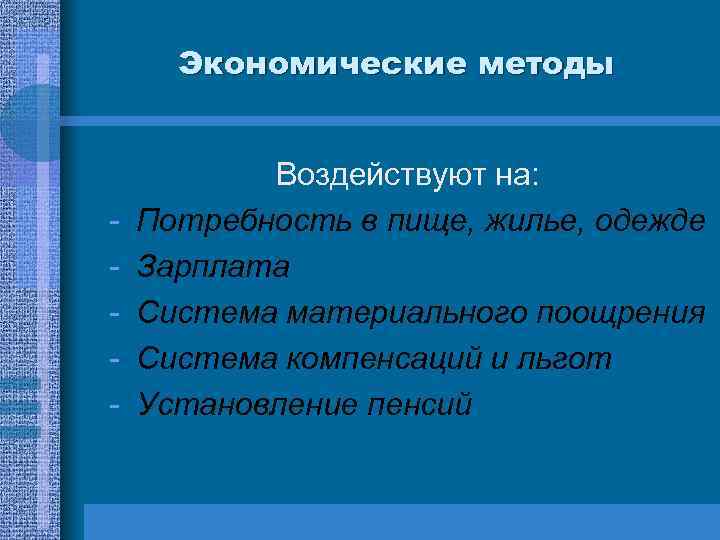 Экономические методы

Воздействуют на:

- Потребность в пище, жилье, одежде
- Зарплата
- Система материального поощрения
- Система компенсаций и льгот
- Установление пенсий